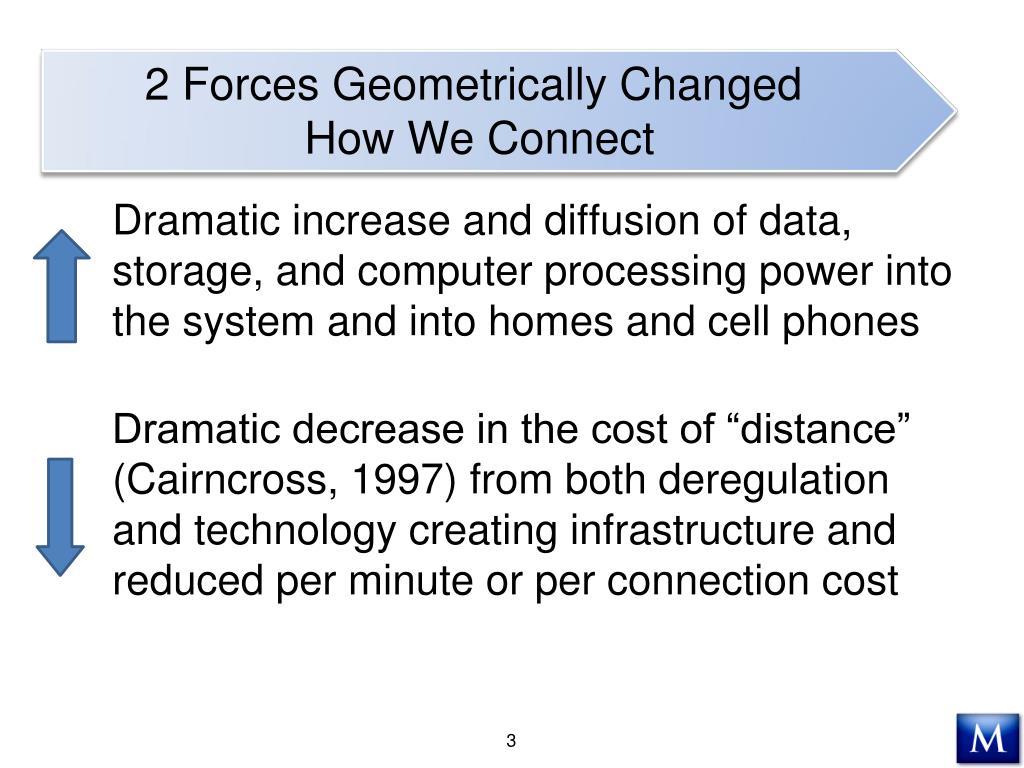 2 Forces Geometrically Changed How We Connect

Dramatic increase and diffusion of data, storage, and computer processing power into the system and into homes and cell phones

Dramatic decrease in the cost of “distance” (Cairncross, 1997) from both deregulation and technology creating infrastructure and reduced per minute or per connection cost

3

M